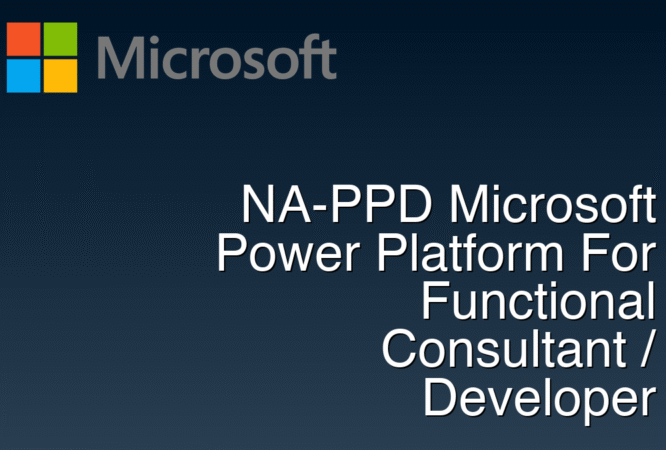 Microsoft

NA-PPD Microsoft Power Platform For Functional Consultant / Developer